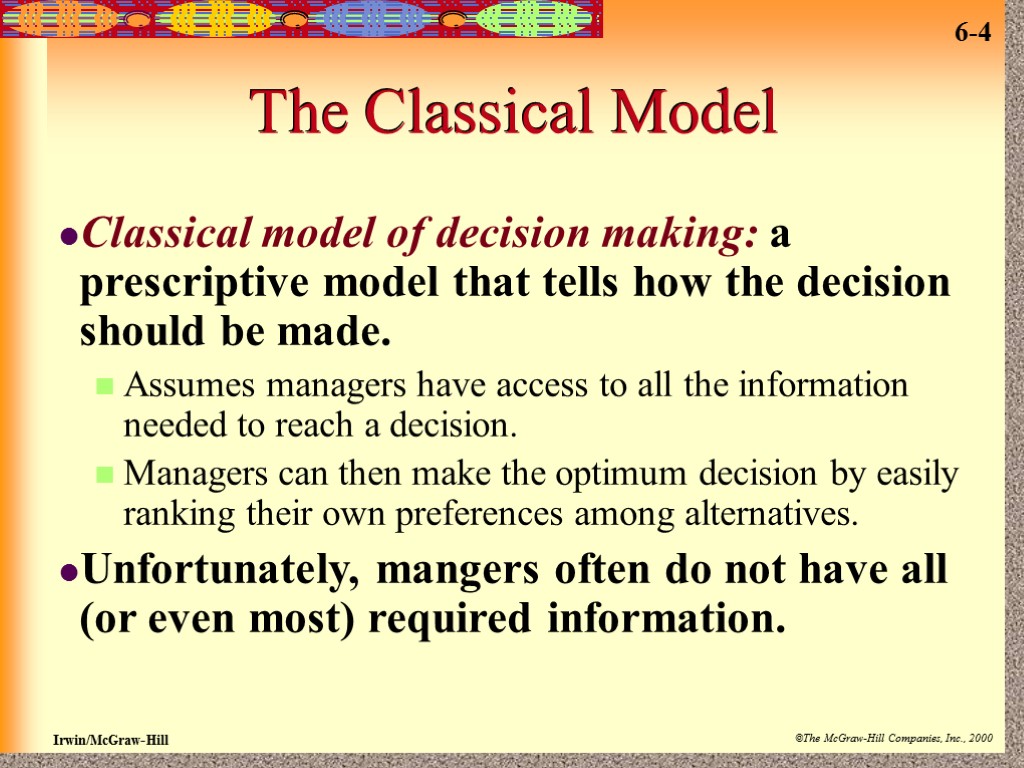 6-4

The Classical Model

Classical model of decision making: a prescriptive model that tells how the decision should be made.

Assumes managers have access to all the information needed to reach a decision.

Managers can then make the optimum decision by easily ranking their own preferences among alternatives.

Unfortunately, mangers often do not have all (or even most) required information.

Irwin/McGraw-Hill

©The McGraw-Hill Companies, Inc., 2000